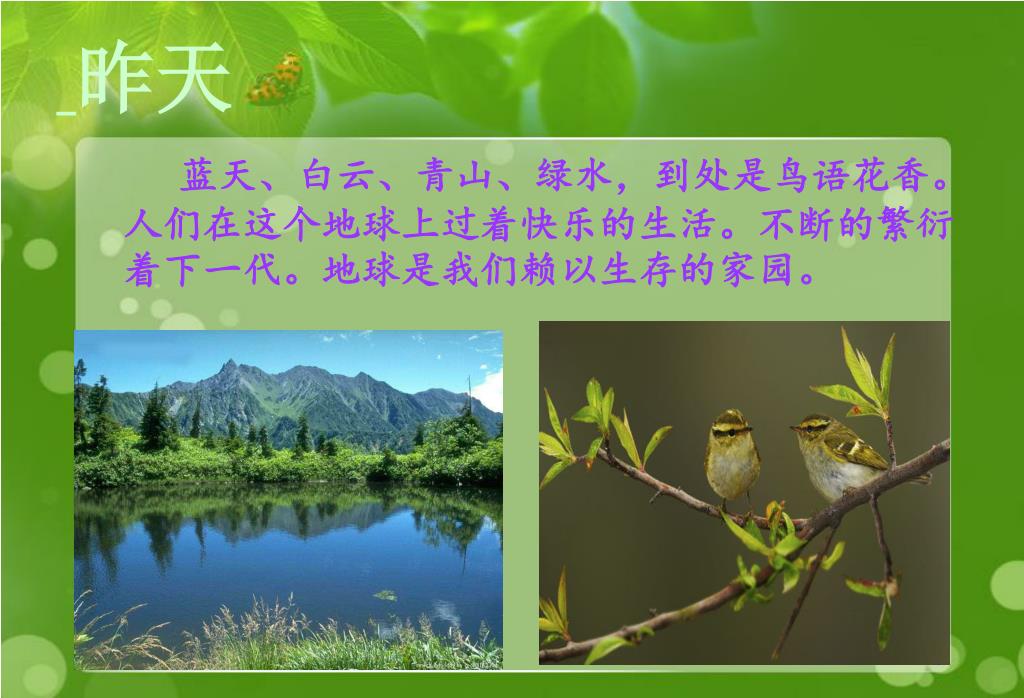 昨天

蓝天、白云、青山、绿水，到处是鸟语花香。人们在这个地球上过着快乐的生活。不断的繁衍着下一代。地球是我们赖以生存的家园。